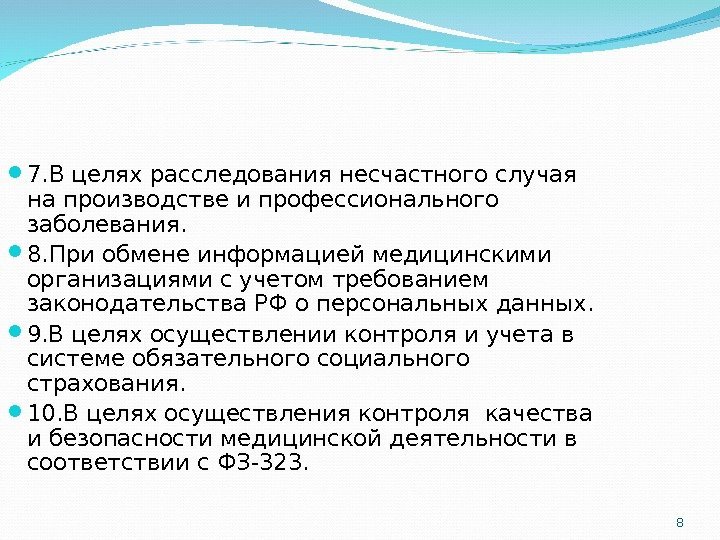 7.В целях расследования несчастного случая на производстве и профессионального заболевания.

8.При обмене информацией медицинскими организациями с учетом требованием законодательства РФ о персональных данных.

9.В целях осуществлении контроля и учета в системе обязательного социального страхования.

10.В целях осуществления контроля качества и безопасности медицинской деятельности в соответствии с ФЗ-323.

8